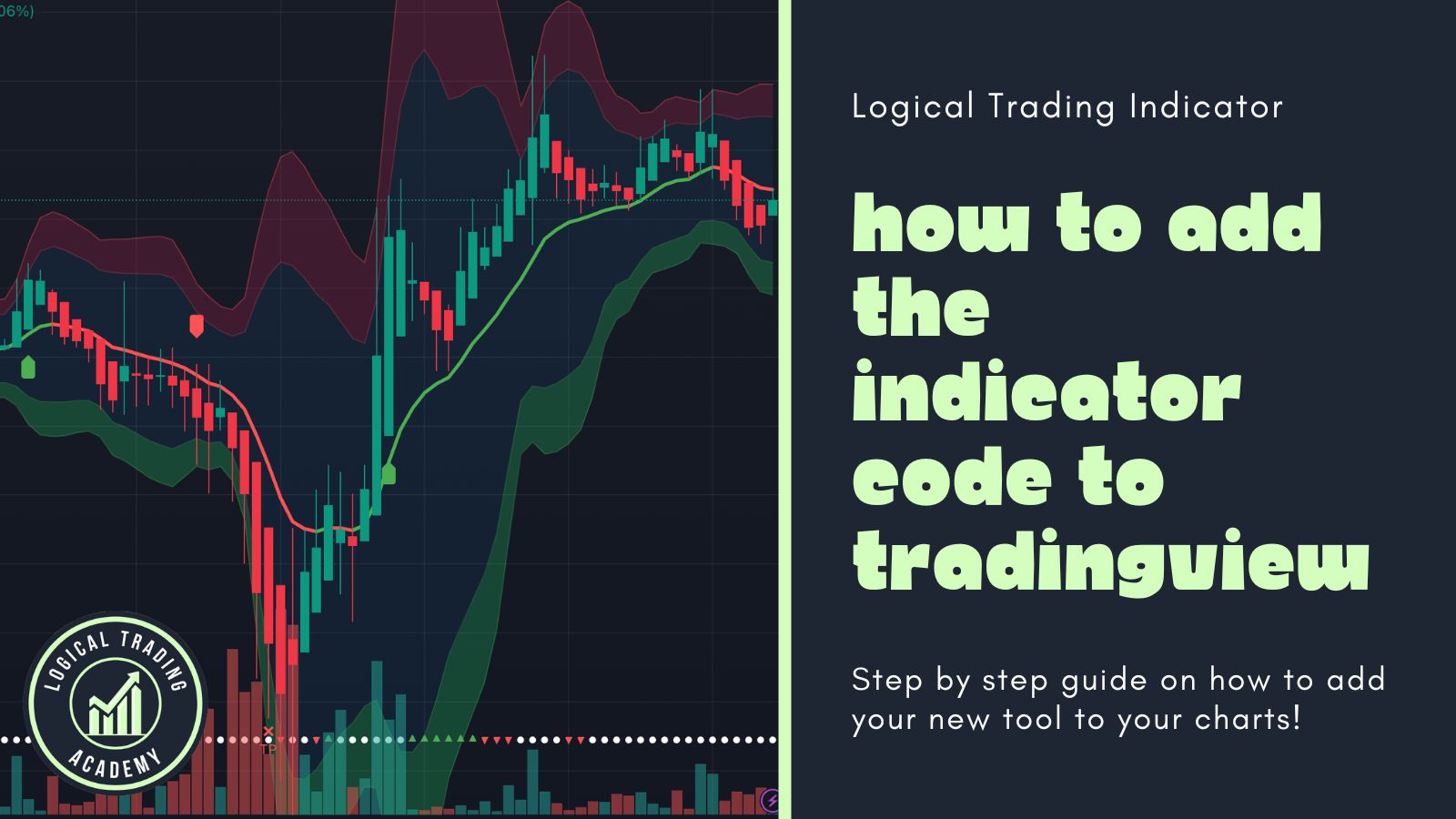 06%)

LOGICAL TRADING
ACADEMY

Logical Trading Indicator

how to add the indicator code to tradingview

Step by step guide on how to add your new tool to your charts!